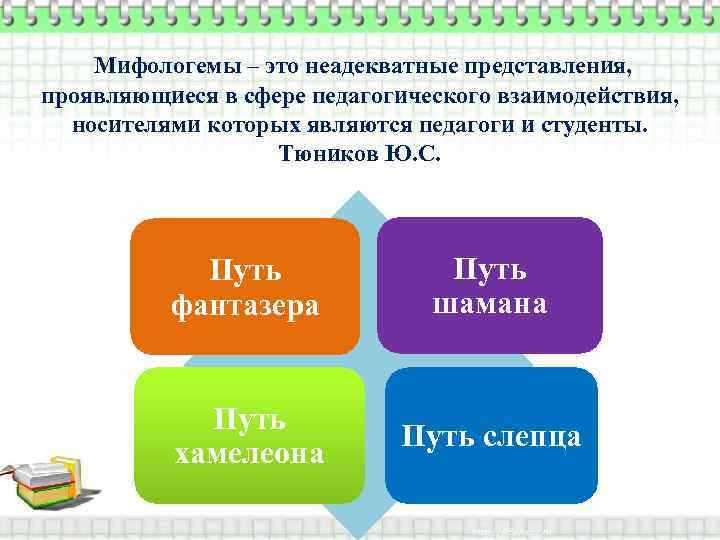 Мифологемы – это неадекватные представления, проявляющиеся в сфере педагогического взаимодействия, носителями которых являются педагоги и студенты. Тюников Ю.С.

Путь фантазера

Путь шамана

Путь хамелеона

Путь слепца